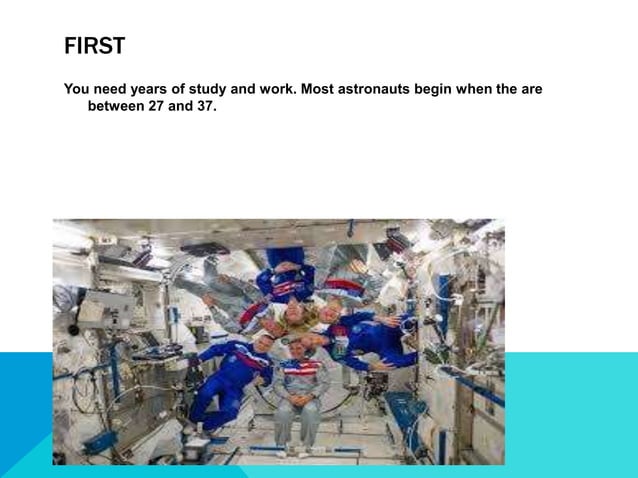 FIRST

You need years of study and work. Most astronauts begin when the are between 27 and 37.